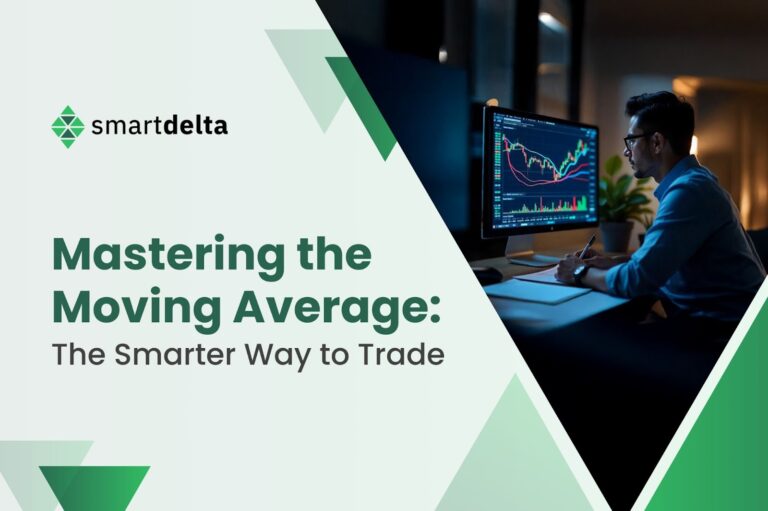 smartdelta

Mastering the Moving Average:
The Smarter Way to Trade